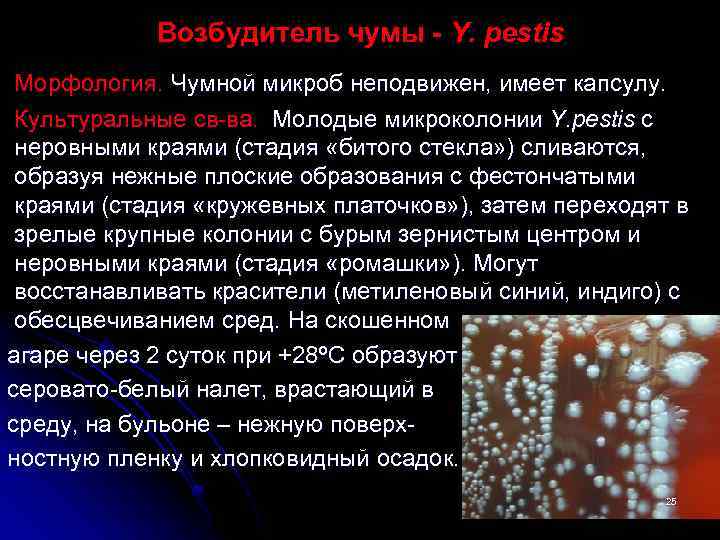 Возбудитель чумы - Y. pestis

Морфология. Чумной микроб неподвижен, имеет капсулу.

Культуральные св-ва. Молодые микроколонии Y.pestis с неровными краями (стадия «битого стекла») сливаются, образуя нежные плоские образования с фестончатыми краями (стадия «кружевных платочков»), затем переходят в зрелые крупные колонии с бурым зернистым центром и неровными краями (стадия «ромашки»). Могут восстанавливать красители (метиленовый синий, индиго) с обесцвечиванием сред. На скошенном агаре через 2 суток при +28ºС образуют серовато-белый налет, врастающий в среду, на бульоне – нежную поверхностную пленку и хлопковидный осадок.

25